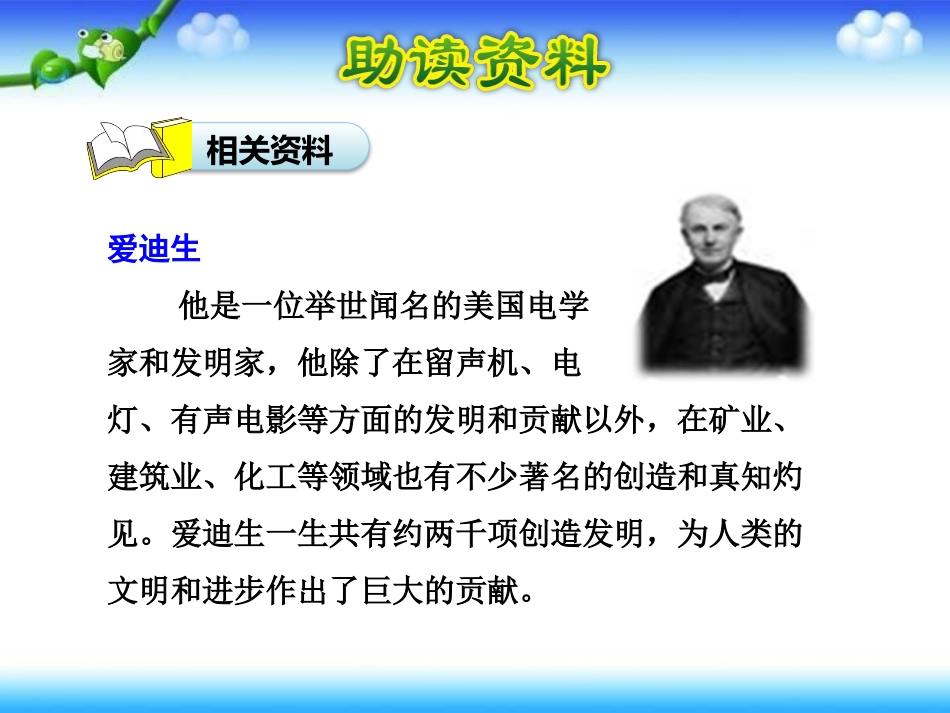 助读资料

相关资料

爱迪生

他是一位举世闻名的美国电学家和发明家，他除了在留声机、电灯、有声电影等方面的发明和贡献以外，在矿业、建筑业、化工等领域也有不少著名的创造和真知灼见。爱迪生一生共有约两千项创造发明，为人类的文明和进步作出了巨大的贡献。